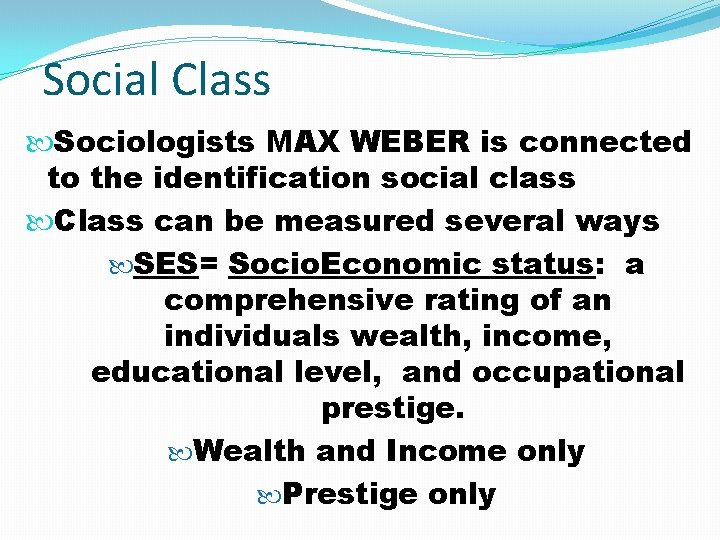 Social Class

Sociologists MAX WEBER is connected to the identification social class

Class can be measured several ways

SES= SocioEconomic status: a comprehensive rating of an individuals wealth, income, educational level, and occupational prestige.

Wealth and Income only

Prestige only